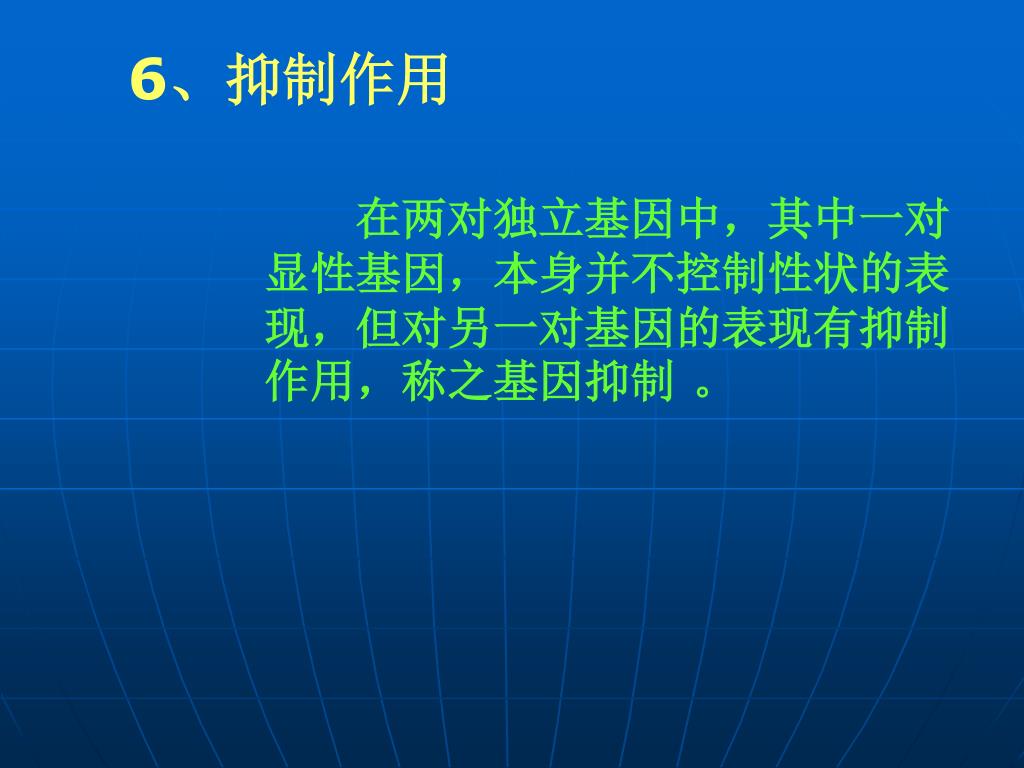 6、抑制作用

在两对独立基因中，其中一对显性基因，本身并不控制性状的表现，但对另一对基因的表现有抑制作用，称之基因抑制 。